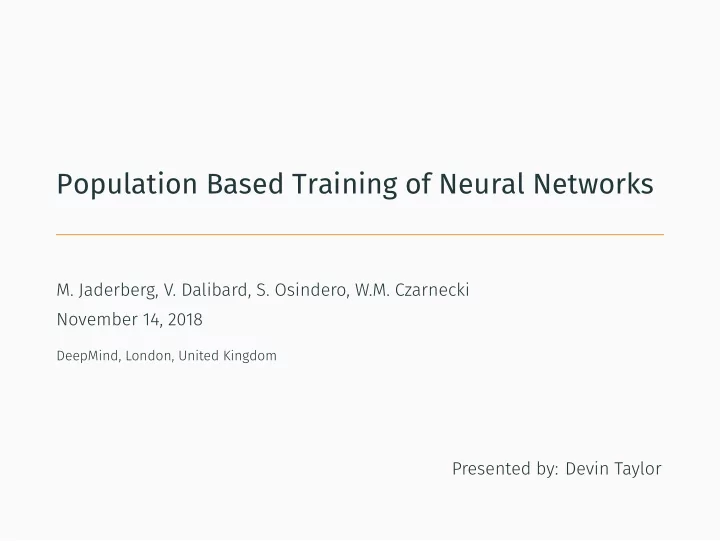 Population Based Training of Neural Networks

M. Jaderberg, V. Dalibard, S. Osindero, W.M. Czarnecki
November 14, 2018

DeepMind, London, United Kingdom

Presented by: Devin Taylor